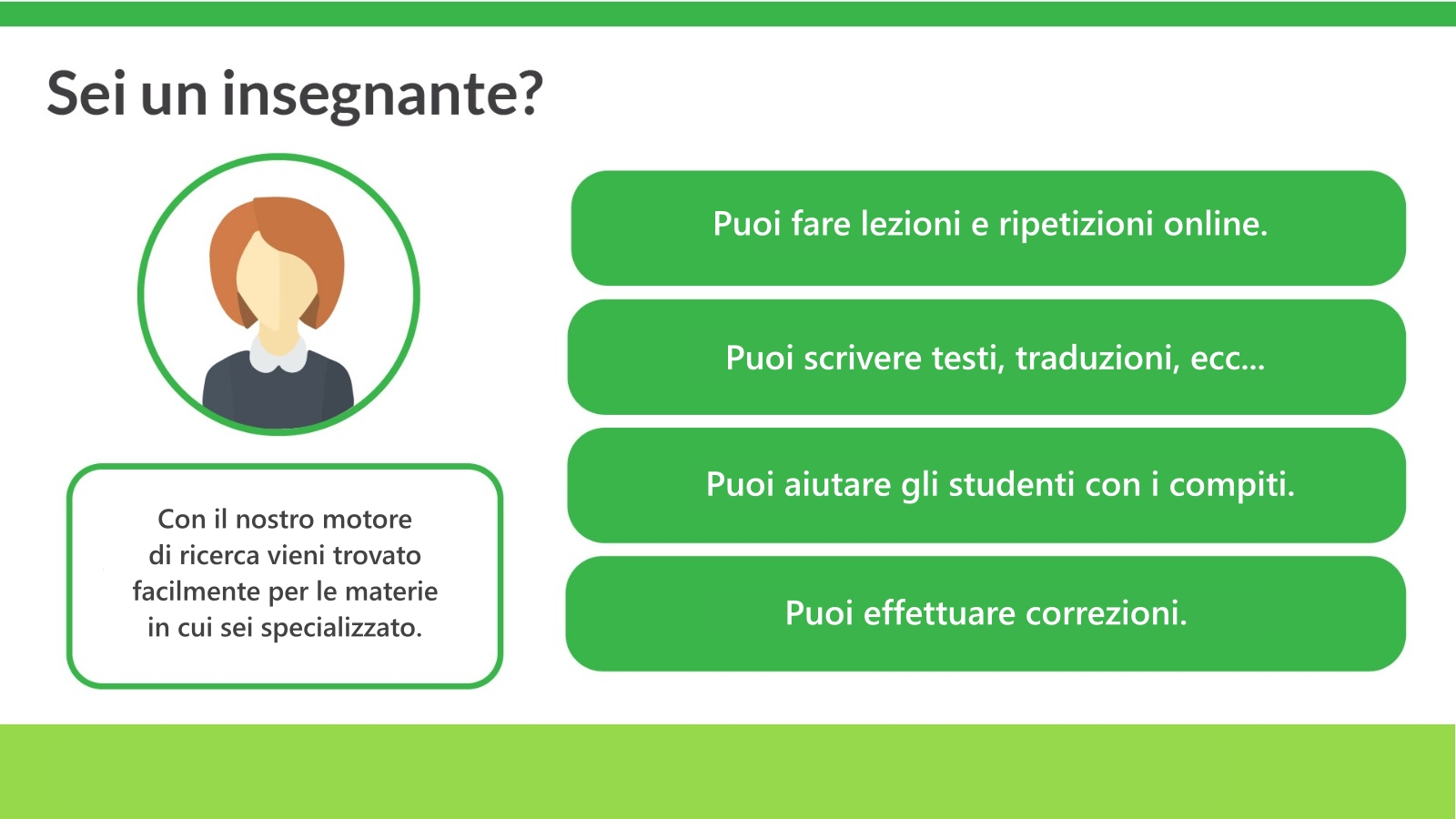 Sei un insegnante?

Con il nostro motore di ricerca vieni trovato facilmente per le materie in cui sei specializzato.

Puoi fare lezioni e ripetizioni online.

Puoi scrivere testi, traduzioni, ecc...

Puoi aiutare gli studenti con i compiti.

Puoi effettuare correzioni.